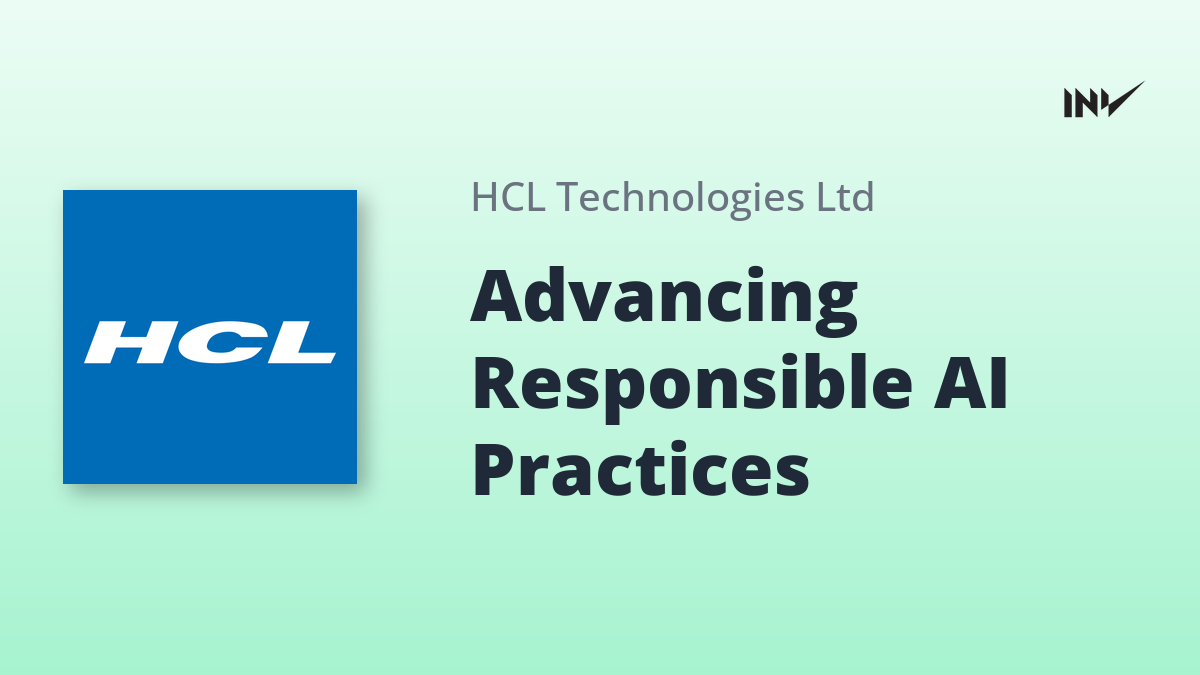 INV

HCL

HCL Technologies Ltd

Advancing Responsible AI Practices